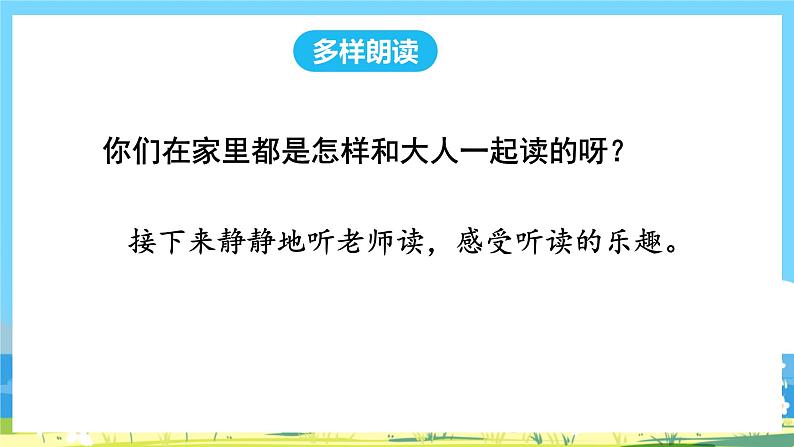 多样朗读

你们在家里都是怎样和大人一起读的呀？

接下来静静地听老师读，感受听读的乐趣。